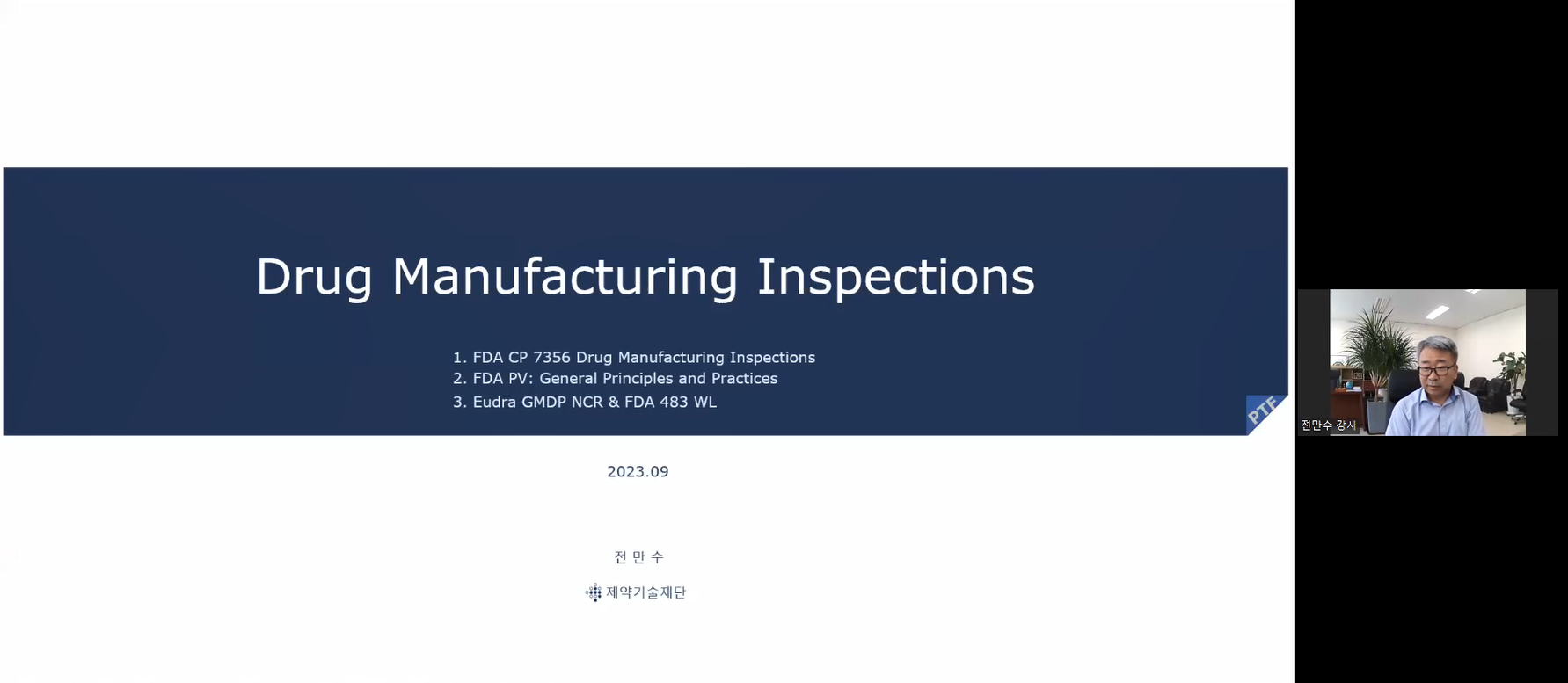 Drug Manufacturing Inspections

1. FDA CP 7356 Drug Manufacturing Inspections
2. FDA PV: General Principles and Practices
3. Eudra GMDP NCR & FDA 483 WL

PTF

2023.09

전 만 수

제약기술재단

전만수 강사